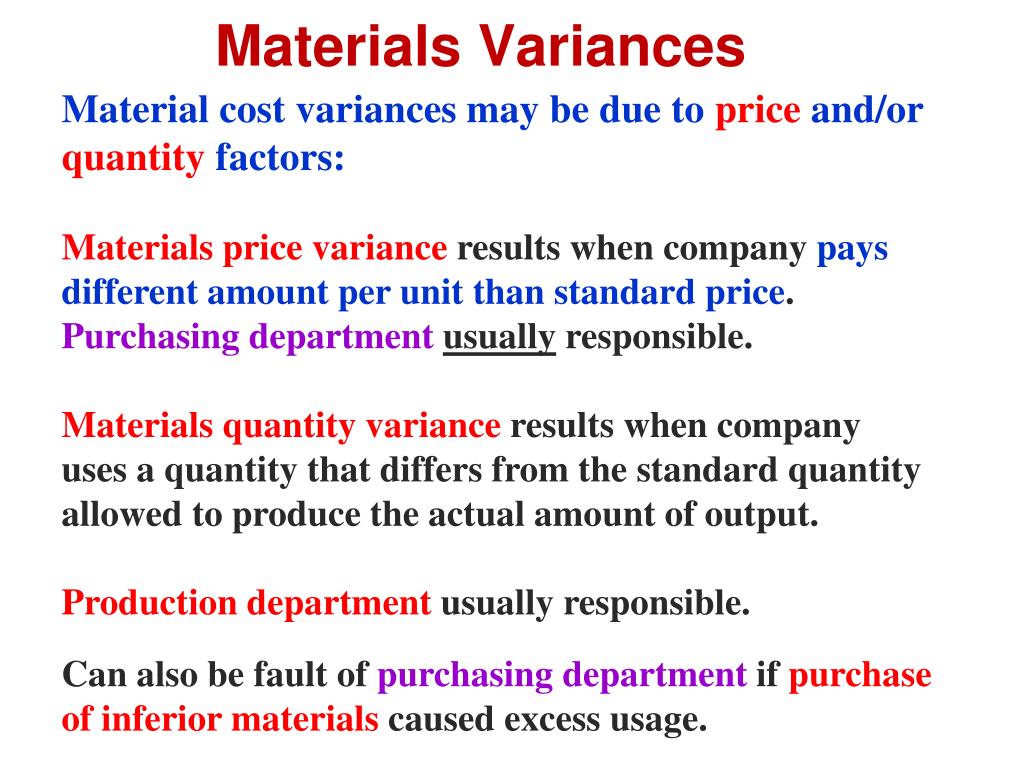 Materials Variances

Material cost variances may be due to price and/or quantity factors:

Materials price variance results when company pays different amount per unit than standard price. Purchasing department usually responsible.

Materials quantity variance results when company uses a quantity that differs from the standard quantity allowed to produce the actual amount of output.

Production department usually responsible.

Can also be fault of purchasing department if purchase of inferior materials caused excess usage.